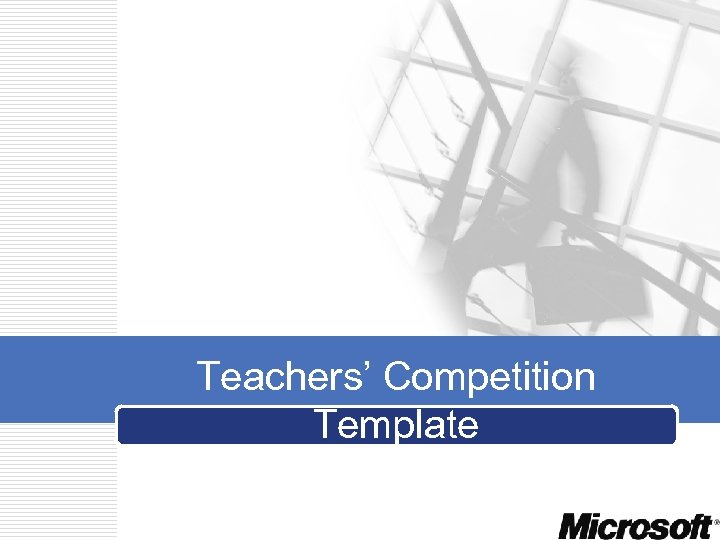 Teachers' Competition
Template

Microsoft®